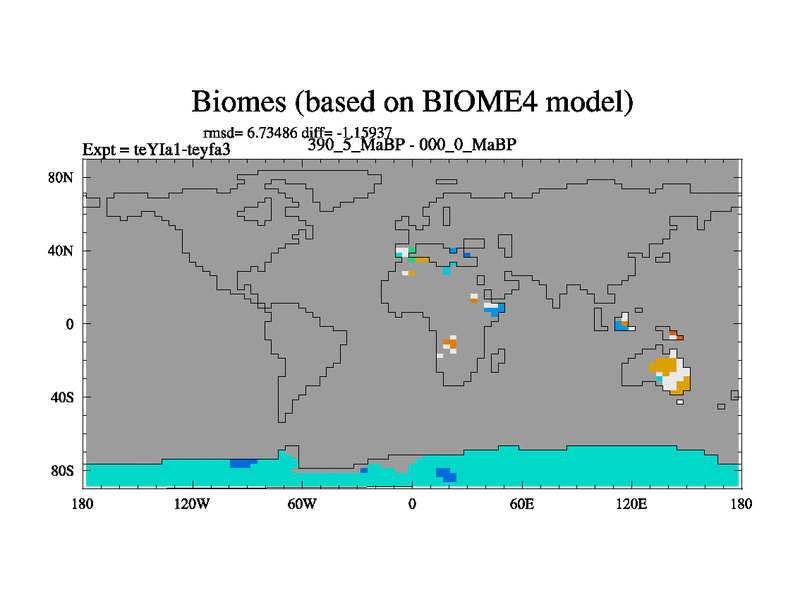 Biomes (based on BIOME4 model)

rmsd= 6.73486 diff= -1.15937

Expt = teYIa1-teyfa3

390_5_MaBP - 000_0_MaBP

80N
40N
0
40S
80S

180
120W
60W
0
60E
120E
180